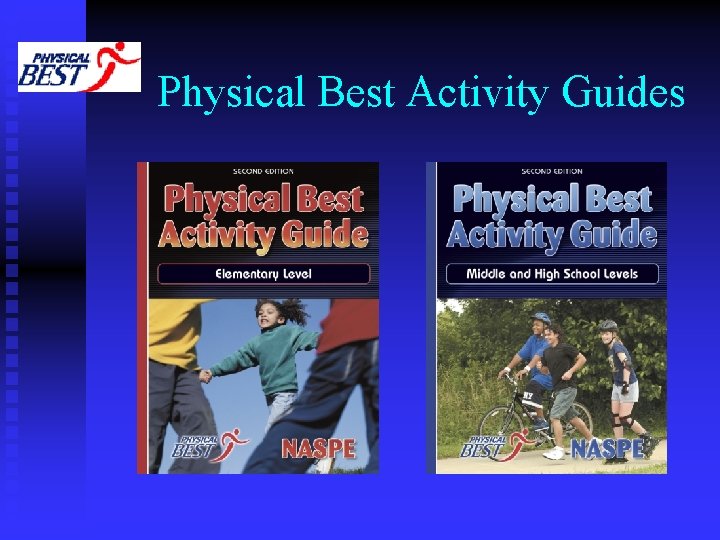 PHYSICAL BEST

Physical Best Activity Guides

SECOND EDITION
Physical Best Activity Guide
Elementary Level
PHYSICAL BEST
NASPE

SECOND EDITION
Physical Best Activity Guide
Middle and High School Levels
PHYSICAL BEST
NASPE